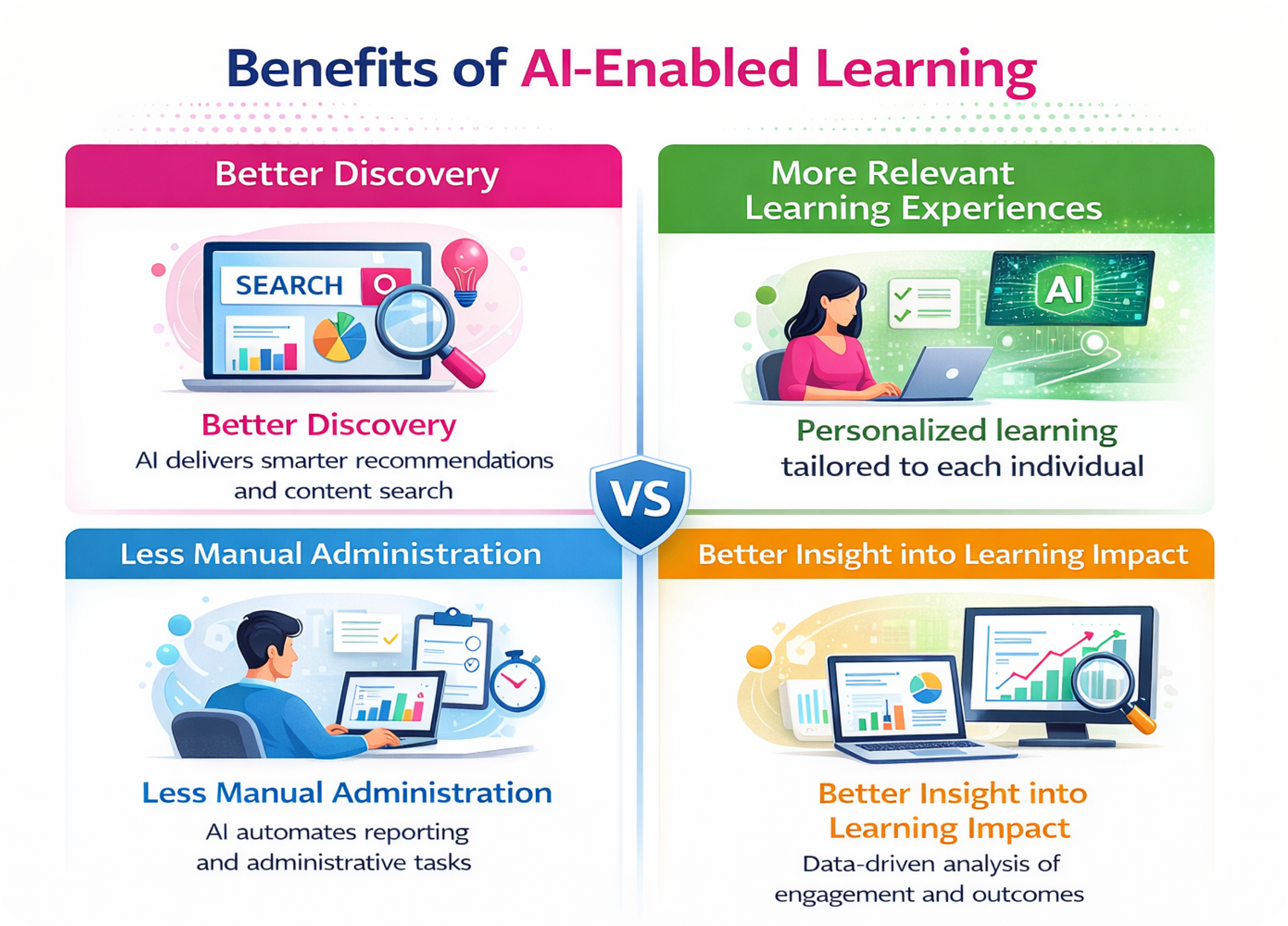 Benefits of AI-Enabled Learning

Better Discovery

SEARCH

Better Discovery
AI delivers smarter recommendations and content search

More Relevant Learning Experiences

AI

Personalized learning tailored to each individual

VS

Less Manual Administration

Less Manual Administration
AI automates reporting and administrative tasks

Better Insight into Learning Impact

Better Insight into Learning Impact
Data-driven analysis of engagement and outcomes